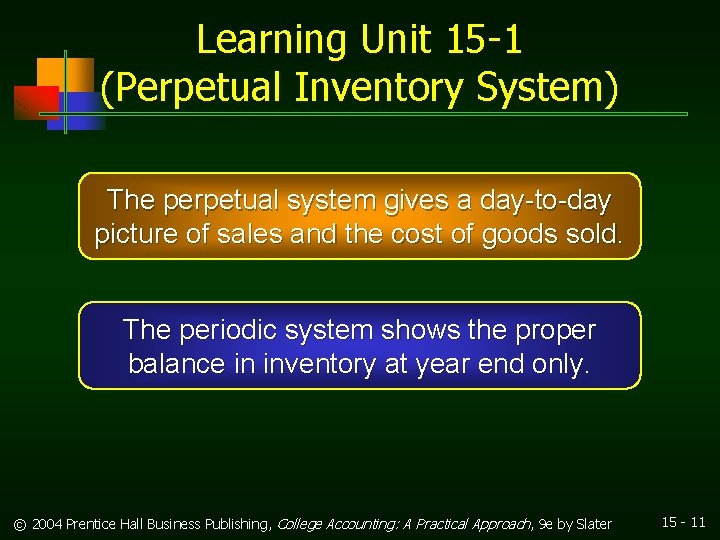 Learning Unit 15-1
(Perpetual Inventory System)

The perpetual system gives a day-to-day picture of sales and the cost of goods sold.

The periodic system shows the proper balance in inventory at year end only.

© 2004 Prentice Hall Business Publishing, College Accounting: A Practical Approach, 9e by Slater

15 - 11